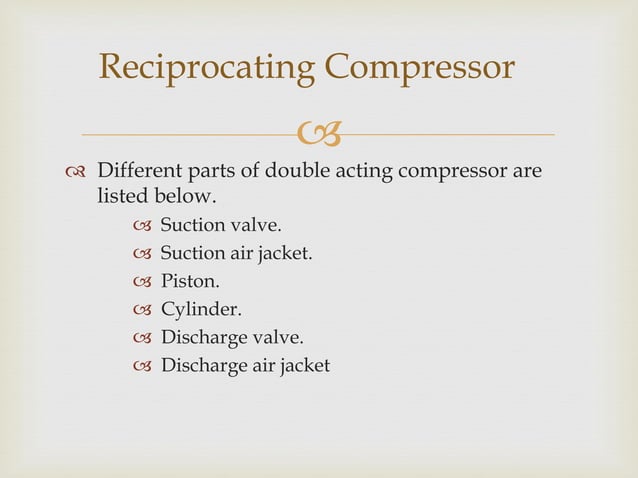 Reciprocating Compressor

Different parts of double acting compressor are listed below.

Suction valve.
Suction air jacket.
Piston.
Cylinder.
Discharge valve.
Discharge air jacket